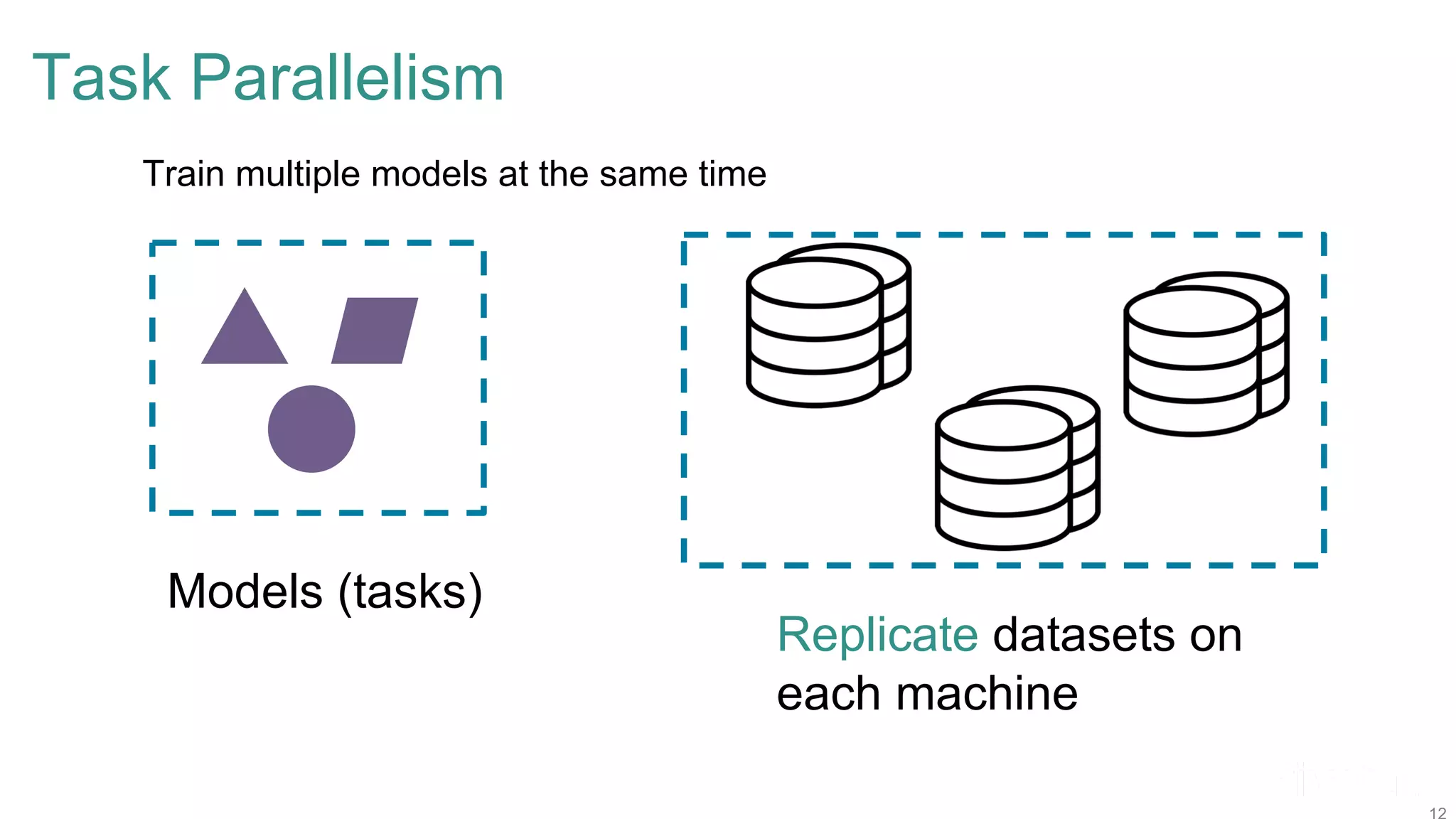 Task Parallelism

Train multiple models at the same time

Models (tasks)

Replicate datasets on each machine

12